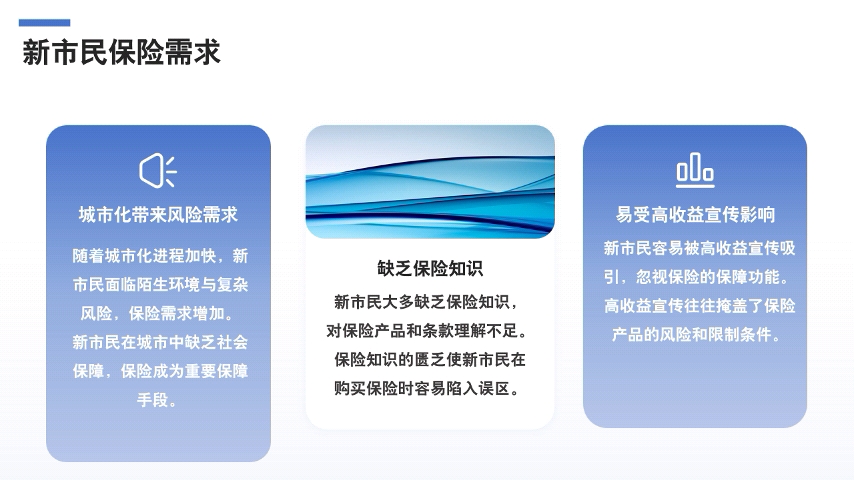 新市民保险需求

城市化带来风险需求

随着城市化进程加快，新市民面临陌生环境与复杂风险，保险需求增加。新市民在城市中缺乏社会保障，保险成为重要保障手段。

缺乏保险知识

新市民大多缺乏保险知识，对保险产品和条款理解不足。保险知识的匮乏使新市民在购买保险时容易陷入误区。

易受高收益宣传影响

新市民容易被高收益宣传吸引，忽视保险的保障功能。高收益宣传往往掩盖了保险产品的风险和限制条件。